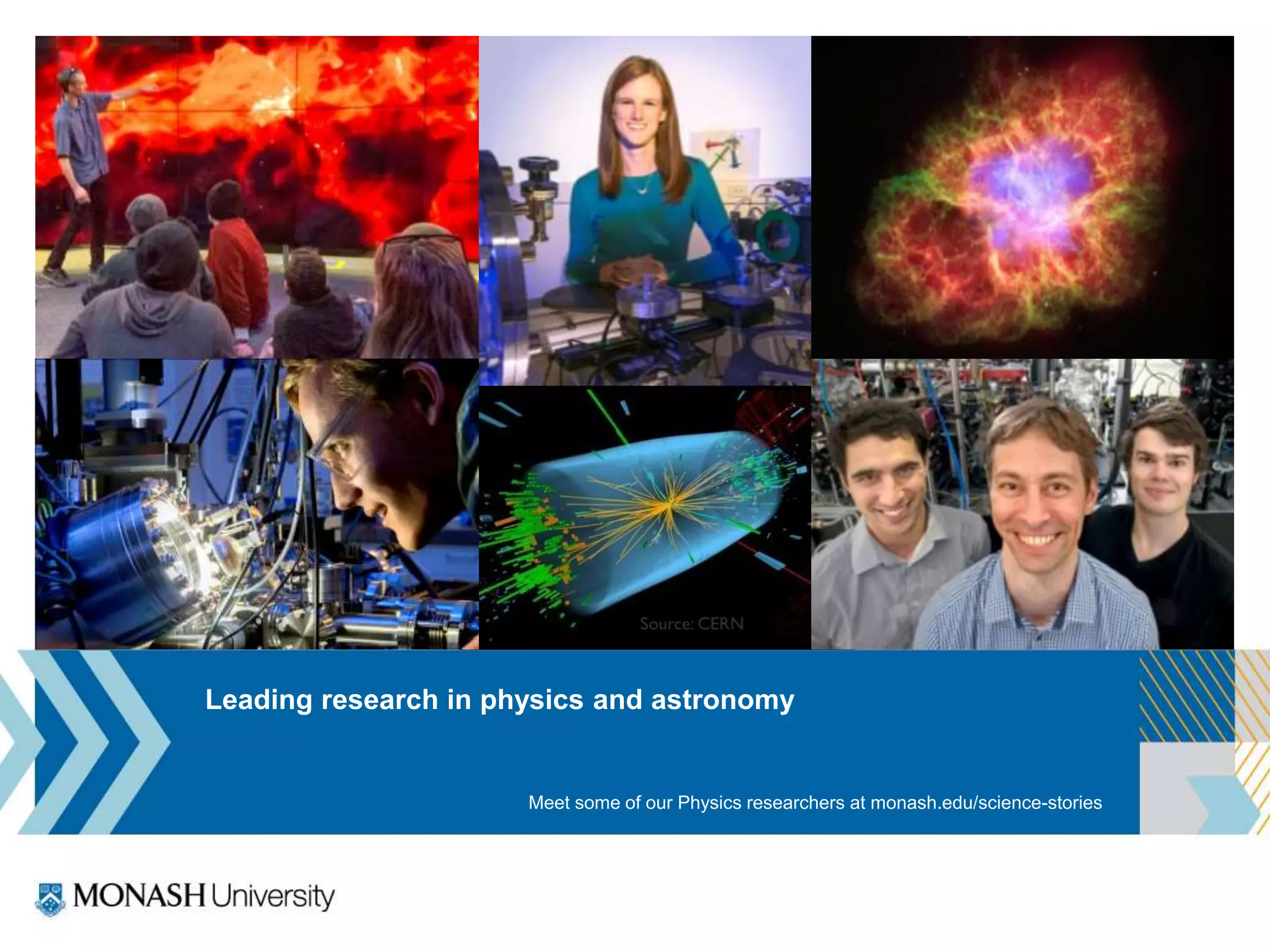 Source: CERN

Leading research in physics and astronomy

Meet some of our Physics researchers at monash.edu/science-stories

MONASH University